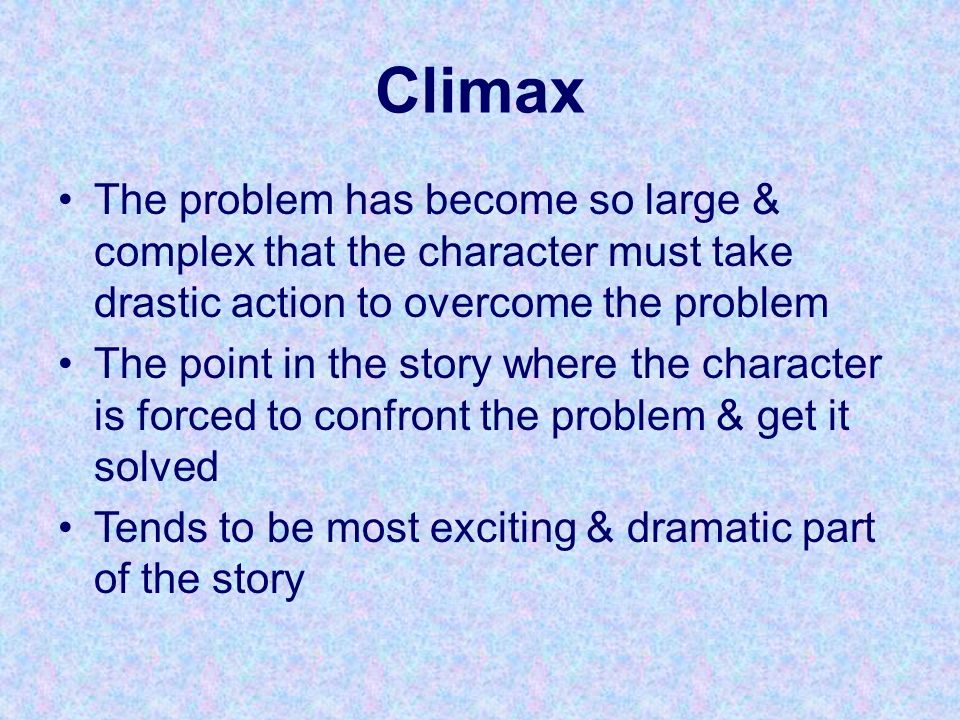 Climax

• The problem has become so large & complex that the character must take drastic action to overcome the problem
• The point in the story where the character is forced to confront the problem & get it solved
• Tends to be most exciting & dramatic part of the story